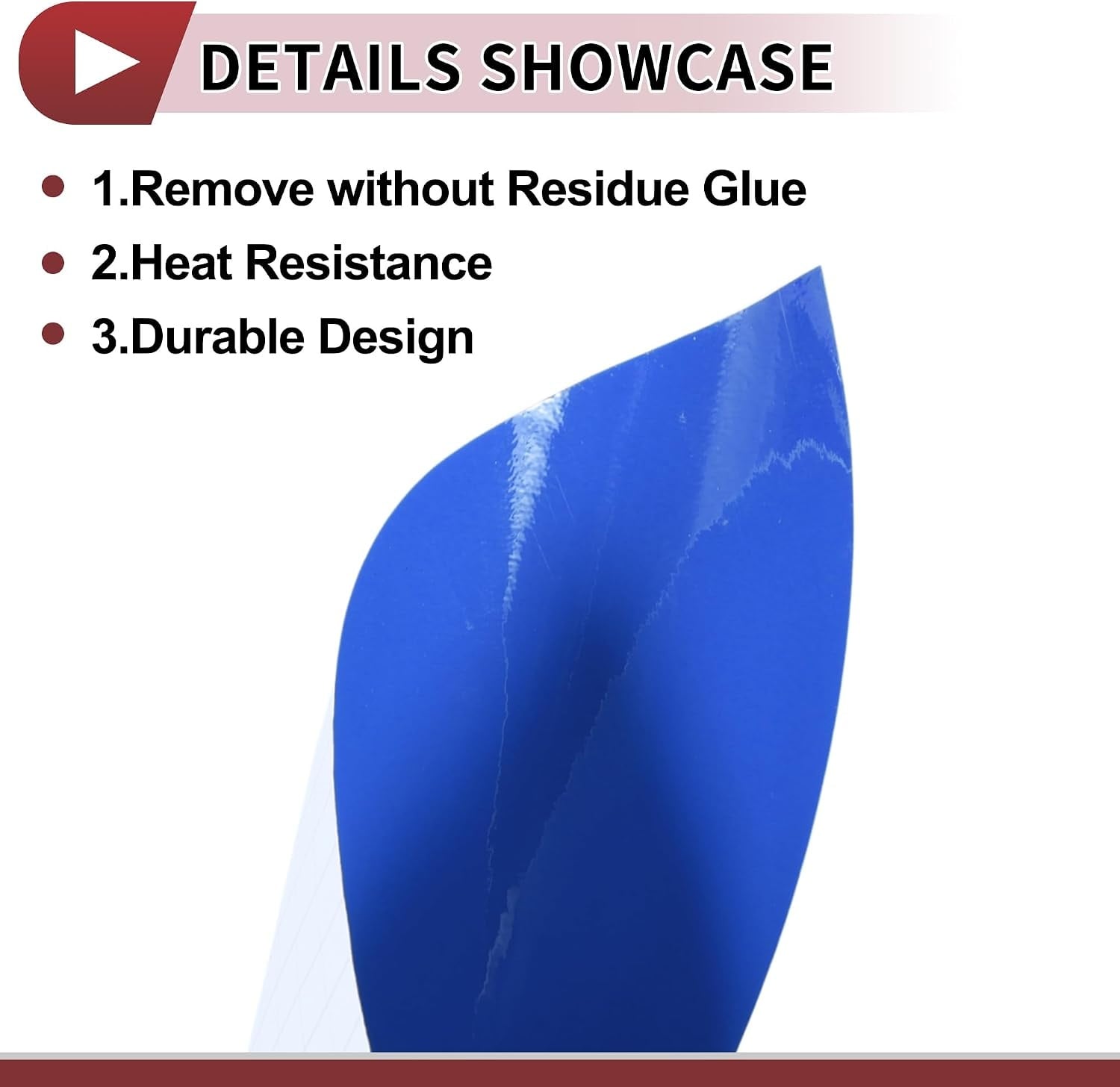 DETAILS SHOWCASE

1.Remove without Residue Glue

2.Heat Resistance

3.Durable Design